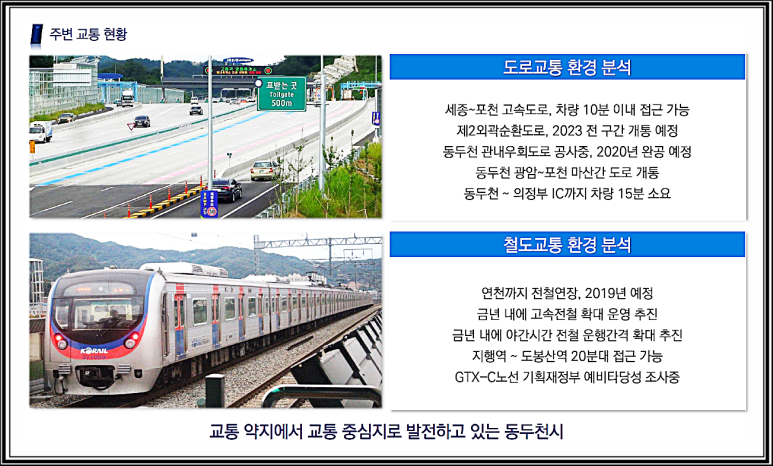 주변 교통 현황

표받는 곳
Tollgate
500m

도로교통 환경 분석

세종~포천 고속도로, 차량 10분 이내 접근 가능
제2외곽순환도로, 2023 전 구간 개통 예정
동두천 관내우회도로 공사중, 2020년 완공 예정
동두천 광암~포천 마산간 도로 개통
동두천 ~ 의정부 IC까지 차량 15분 소요

KORAIL

철도교통 환경 분석

연천까지 전철연장, 2019년 예정
금년 내에 고속전철 확대 운영 추진
금년 내에 야간시간 전철 운행간격 확대 추진
지행역 ~ 도봉산역 20분대 접근 가능
GTX-C노선 기획재정부 예비타당성 조사중

교통 약지에서 교통 중심지로 발전하고 있는 동두천시